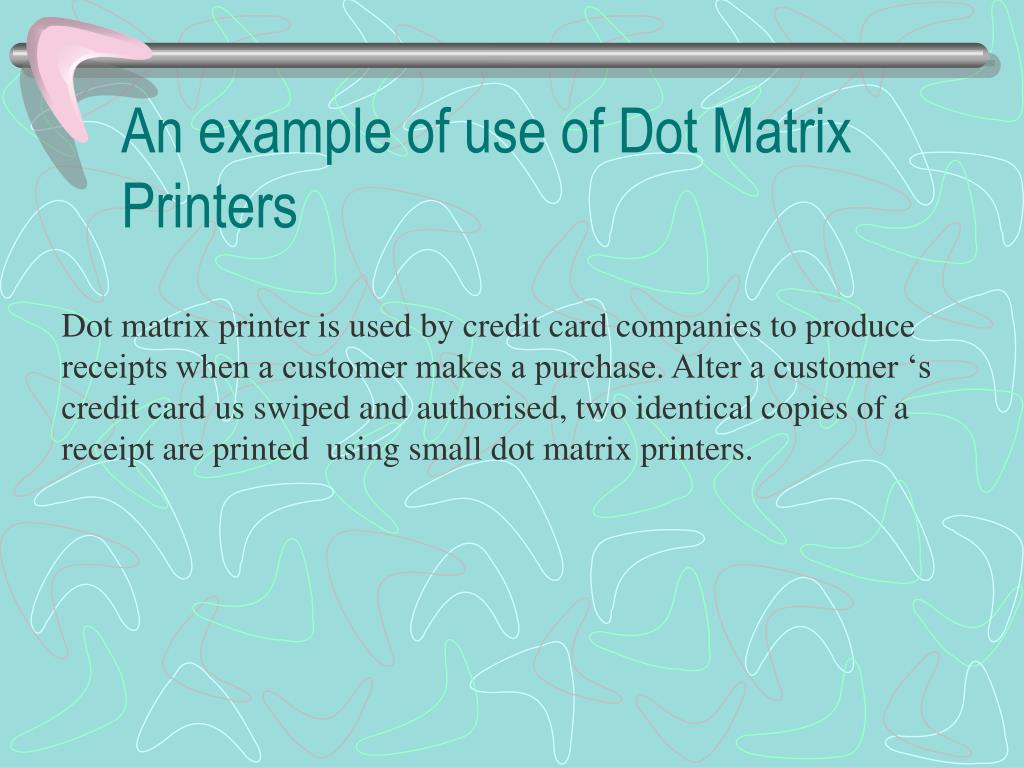 An example of use of Dot Matrix Printers

Dot matrix printer is used by credit card companies to produce receipts when a customer makes a purchase. Alter a customer ‘s credit card us swiped and authorised, two identical copies of a receipt are printed  using small dot matrix printers.